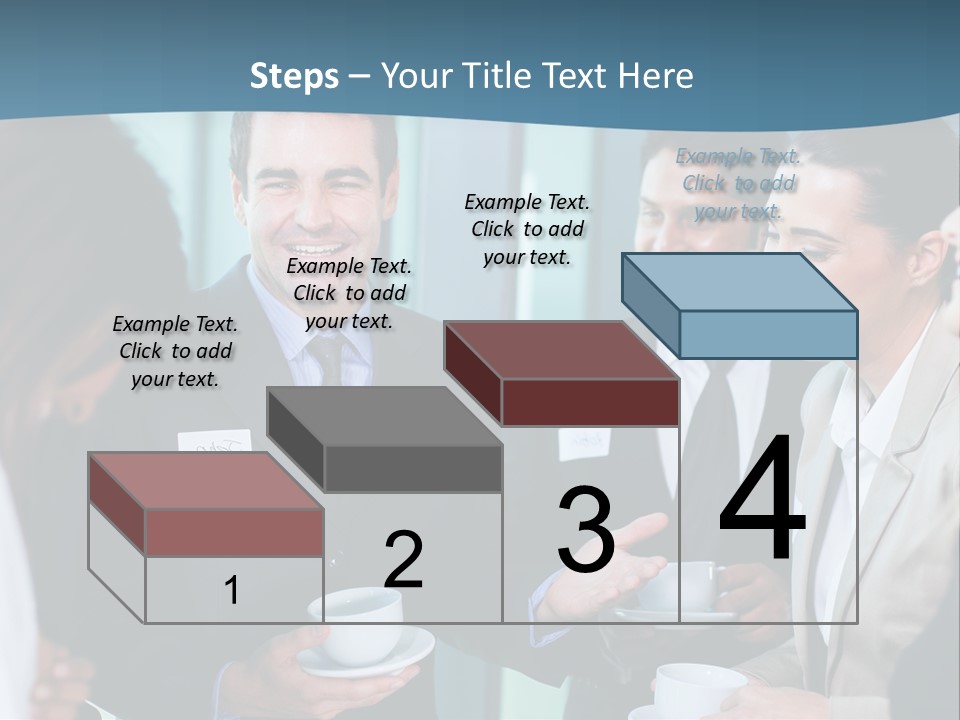 Steps – Your Title Text Here

Example Text. Click to add your text.

Example Text. Click to add your text.

Example Text. Click to add your text.

Example Text. Click to add your text.

1

2

3

4